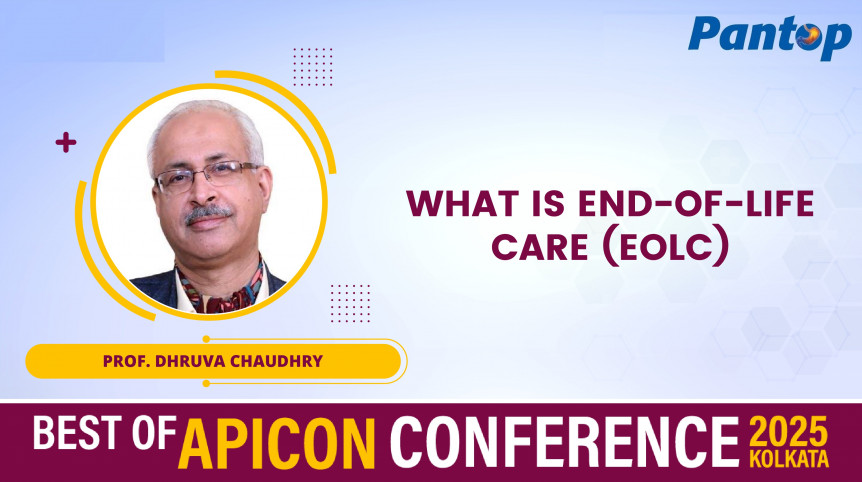 Pantop

WHAT IS END-OF-LIFE CARE (EOLC)

PROF. DHRUVA CHAUDHRY

BEST OF APICON CONFERENCE 2025 KOLKATA